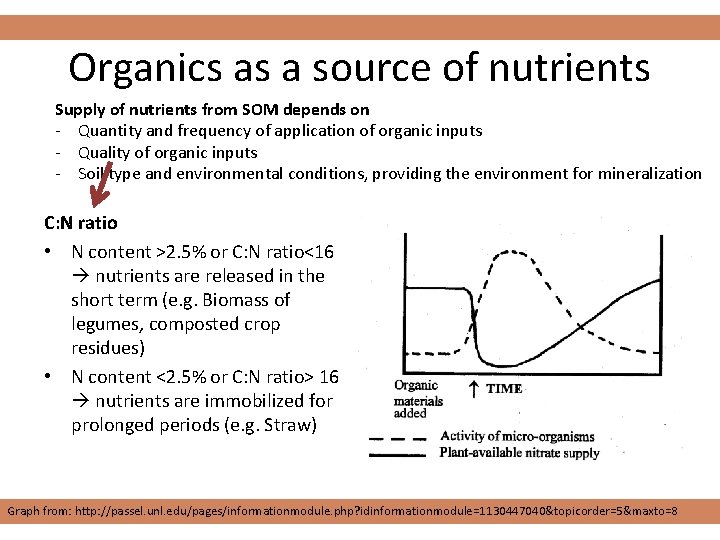 Organics as a source of nutrients

Supply of nutrients from SOM depends on
- Quantity and frequency of application of organic inputs
- Quality of organic inputs
- Soil type and environmental conditions, providing the environment for mineralization

C:N ratio

• N content >2.5% or C:N ratio<16 → nutrients are released in the short term (e.g. Biomass of legumes, composted crop residues)

• N content <2.5% or C:N ratio> 16 → nutrients are immobilized for prolonged periods (e.g. Straw)

Organic materials added

↑ TIME

Activity of micro-organisms
Plant-available nitrate supply

Graph from: http://passel.unl.edu/pages/informationmodule.php?idinformationmodule=1130447040&topicorder=5&maxto=8